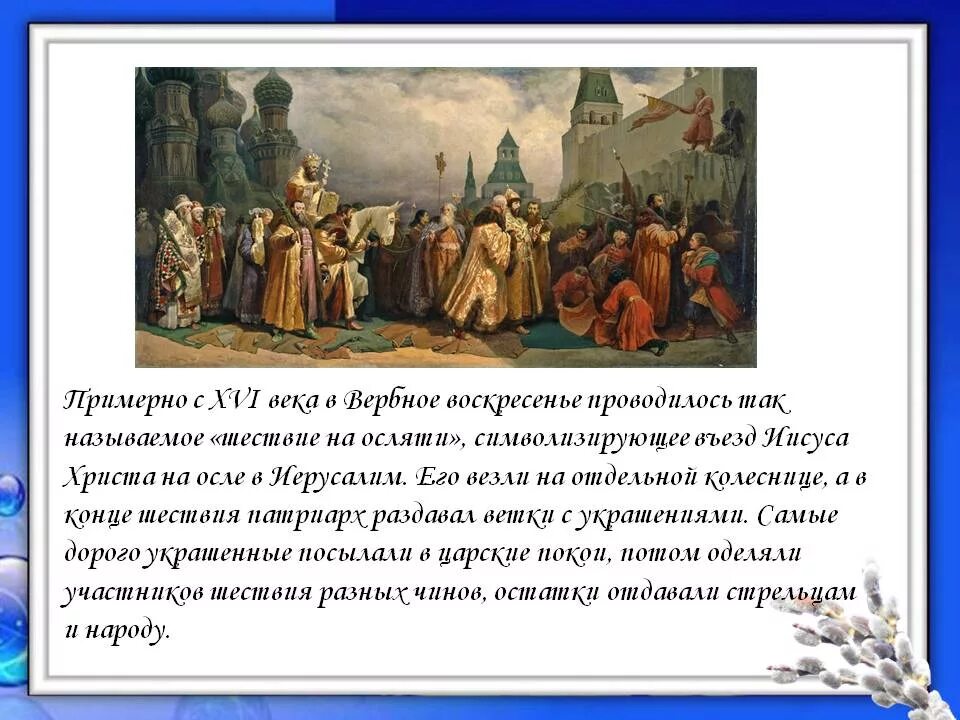 Примерно с XVI века в Вербное воскресенье проводилось так называемое «шествие на осляти», символизирующее въезд Иисуса Христа на осле в Иерусалим. Его везли на отдельной колеснице, а в конце шествия патриарх раздавал ветки с украшениями. Самые дорого украшенные посылали в царские покои, потом оделяли участников шествия разных чинов, остатки отдавали стрельцам и народу.